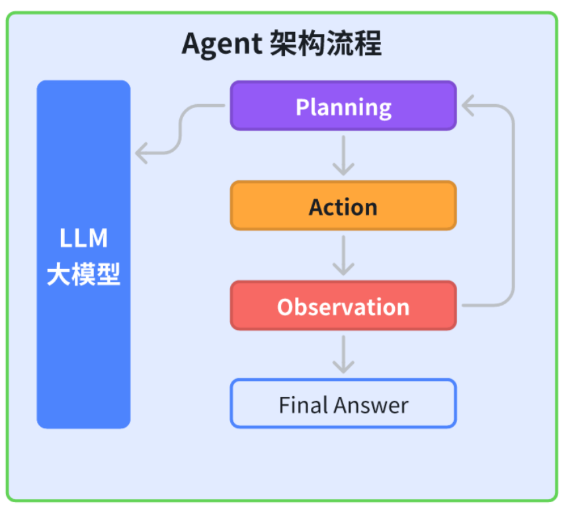 Agent 架构流程

LLM
大模型

Planning

Action

Observation

Final Answer